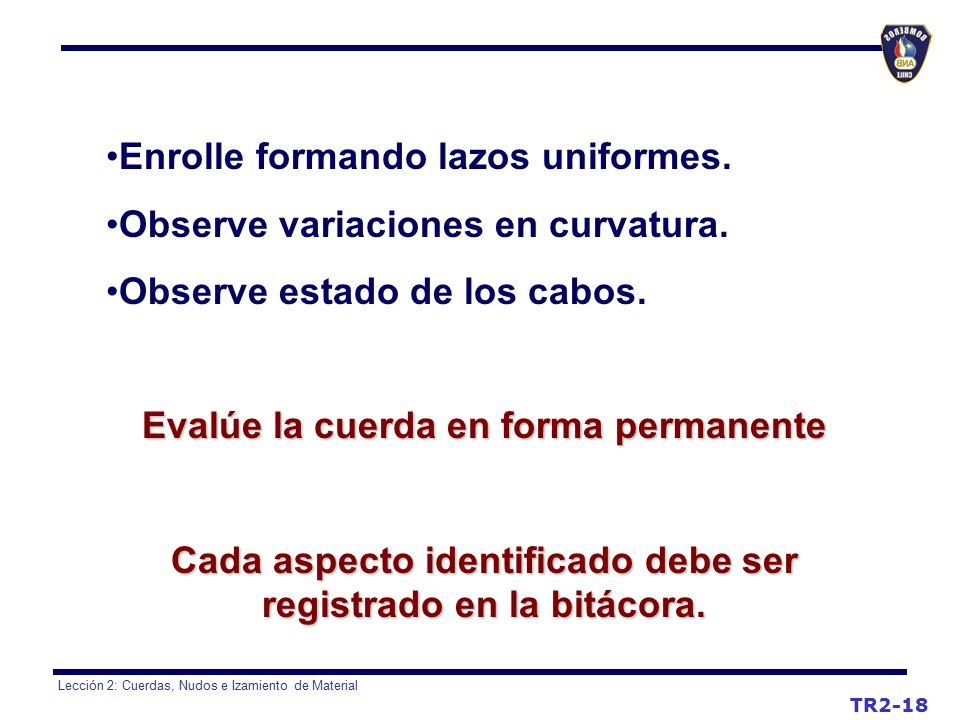 BOMBEROS
ANB
CHILE

•Enrolle formando lazos uniformes.

•Observe variaciones en curvatura.

•Observe estado de los cabos.

Evalúe la cuerda en forma permanente

Cada aspecto identificado debe ser registrado en la bitácora.

Lección 2: Cuerdas, Nudos e Izamiento de Material

TR2-18